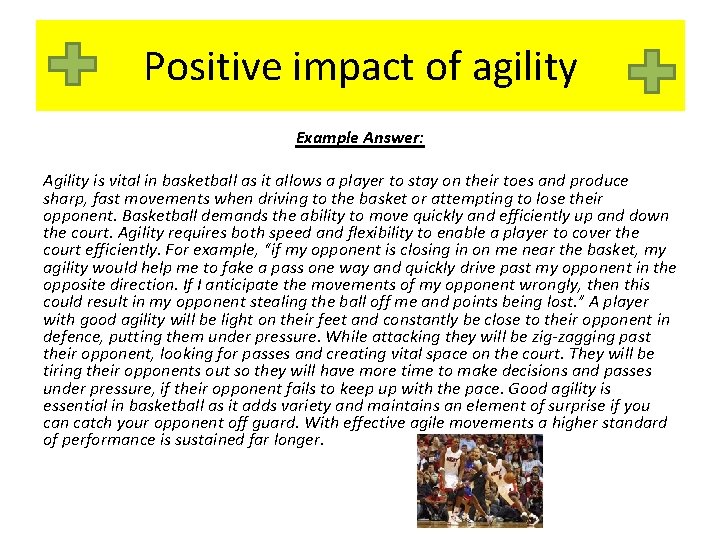 Positive impact of agility

Example Answer:

Agility is vital in basketball as it allows a player to stay on their toes and produce sharp, fast movements when driving to the basket or attempting to lose their opponent. Basketball demands the ability to move quickly and efficiently up and down the court. Agility requires both speed and flexibility to enable a player to cover the court efficiently. For example, "if my opponent is closing in on me near the basket, my agility would help me to fake a pass one way and quickly drive past my opponent in the opposite direction. If I anticipate the movements of my opponent wrongly, then this could result in my opponent stealing the ball off me and points being lost." A player with good agility will be light on their feet and constantly be close to their opponent in defence, putting them under pressure. While attacking they will be zig-zagging past their opponent, looking for passes and creating vital space on the court. They will be tiring their opponents out so they will have more time to make decisions and passes under pressure, if their opponent fails to keep up with the pace. Good agility is essential in basketball as it adds variety and maintains an element of surprise if you can catch your opponent off guard. With effective agile movements a higher standard of performance is sustained far longer.